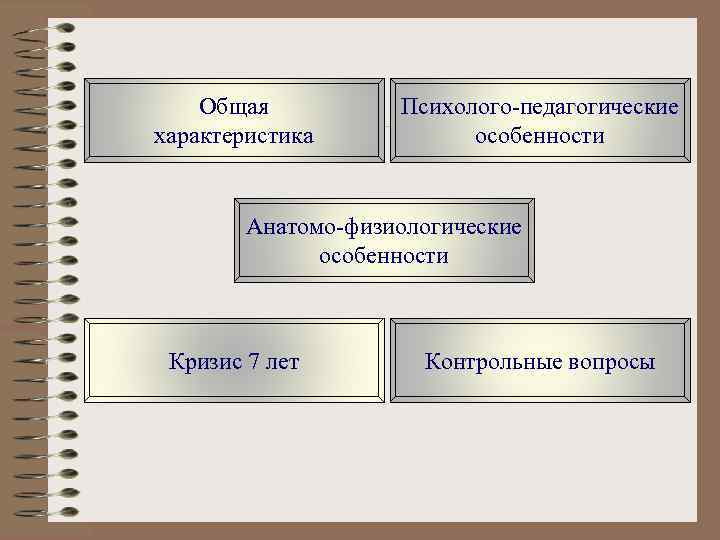 Общая характеристика

Психолого-педагогические особенности

Анатомо-физиологические особенности

Кризис 7 лет

Контрольные вопросы